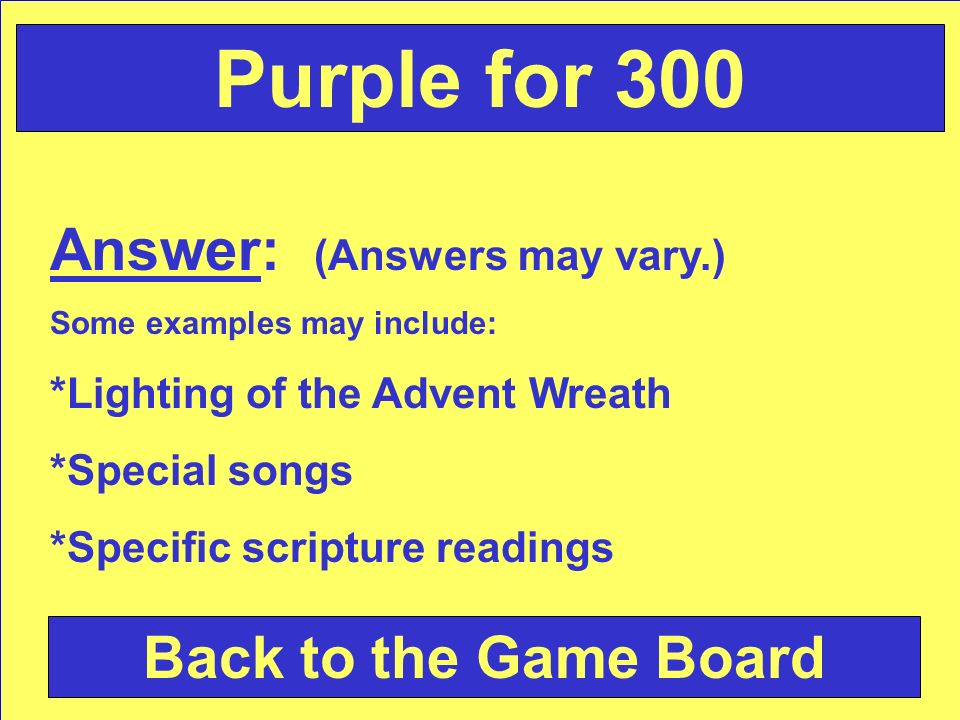 Purple for 300

Answer: (Answers may vary.)

Some examples may include:

*Lighting of the Advent Wreath

*Special songs

*Specific scripture readings

Back to the Game Board